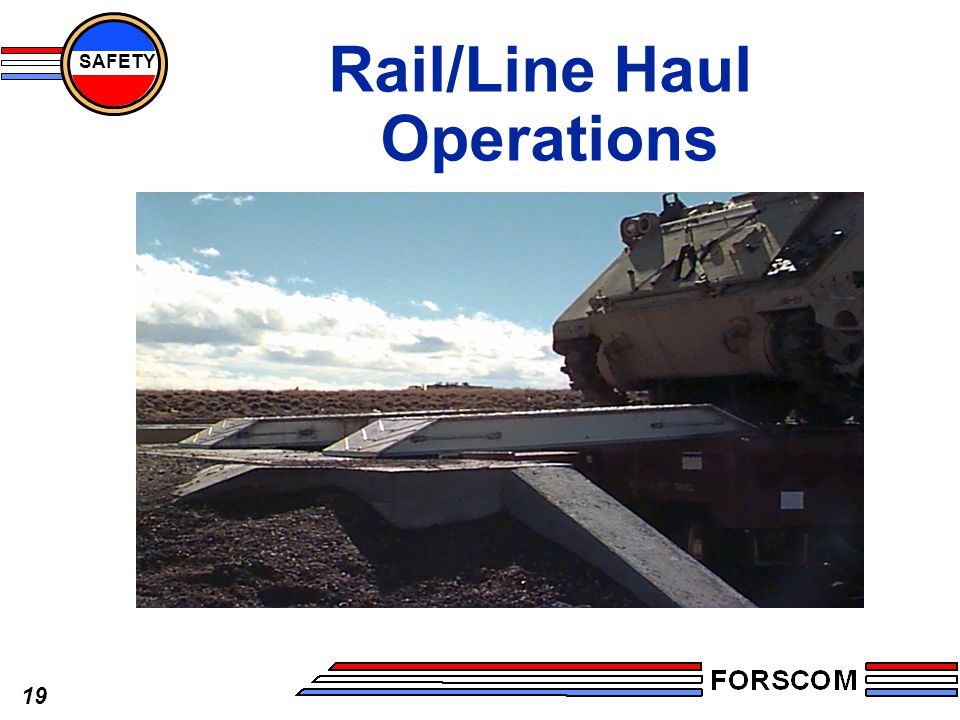 SAFETY

Rail/Line Haul Operations

19

FORSCOM